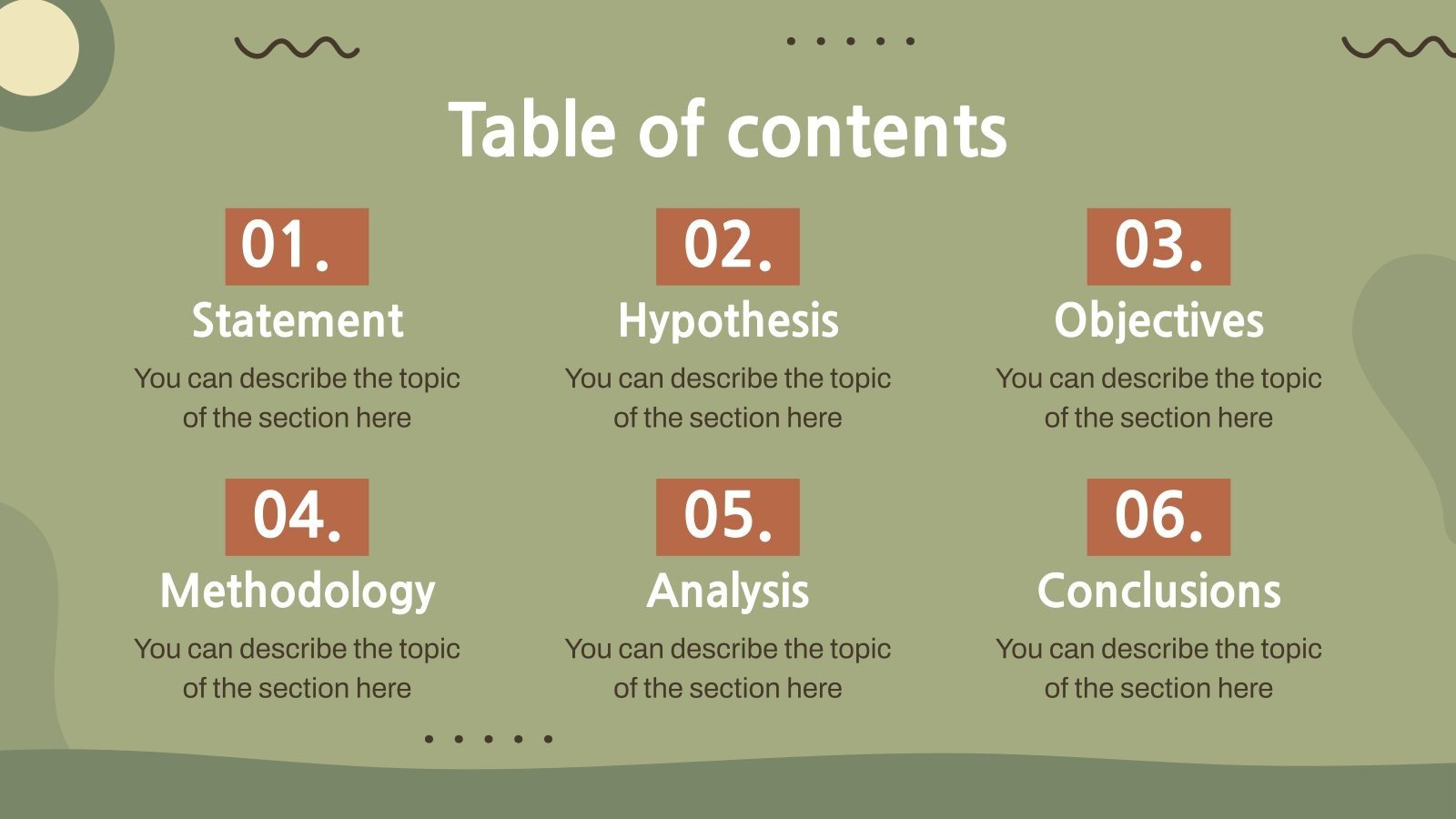 Table of contents

01.
Statement
You can describe the topic of the section here

02.
Hypothesis
You can describe the topic of the section here

03.
Objectives
You can describe the topic of the section here

04.
Methodology
You can describe the topic of the section here

05.
Analysis
You can describe the topic of the section here

06.
Conclusions
You can describe the topic of the section here